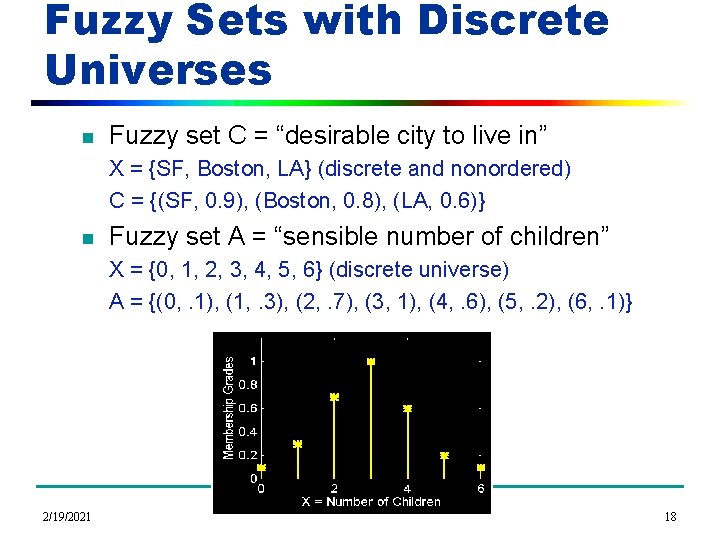 Fuzzy Sets with Discrete Universes

Fuzzy set C = “desirable city to live in”
X = {SF, Boston, LA} (discrete and nonordered)
C = {(SF, 0.9), (Boston, 0.8), (LA, 0.6)}

Fuzzy set A = “sensible number of children”
X = {0, 1, 2, 3, 4, 5, 6} (discrete universe)
A = {(0, .1), (1, .3), (2, .7), (3, 1), (4, .6), (5, .2), (6, .1)}

Membership Grades
1
0.8
0.6
0.4
0.2
0
0
2
4
6
X = Number of Children

2/19/2021

18